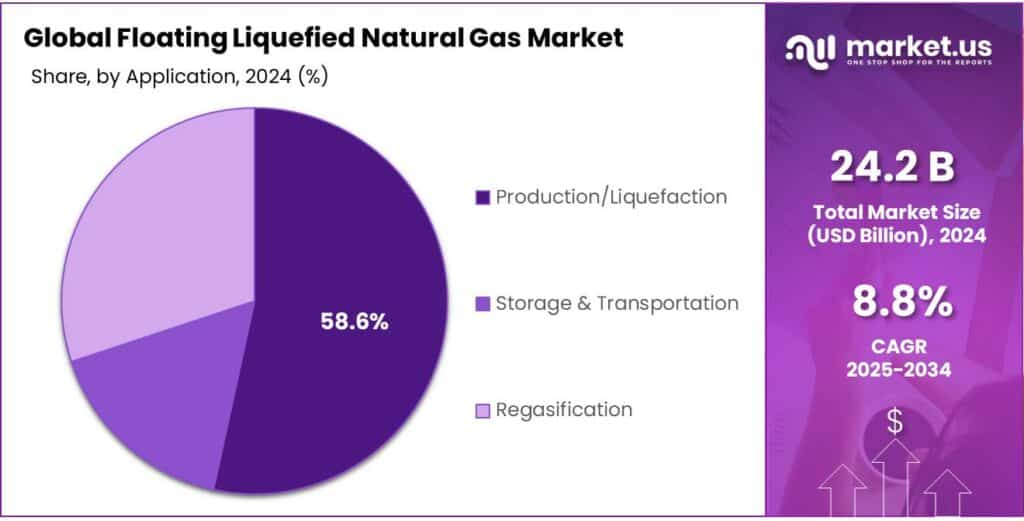 Global Floating Liquefied Natural Gas Market

Share, by Application, 2024 (%)

58.6%

Production/Liquefaction

Storage & Transportation

Regasification

market.us
ONE STOP SHOP FOR THE REPORTS

24.2 B

Total Market Size (USD Billion), 2024

8.8%

CAGR 2025-2034

$